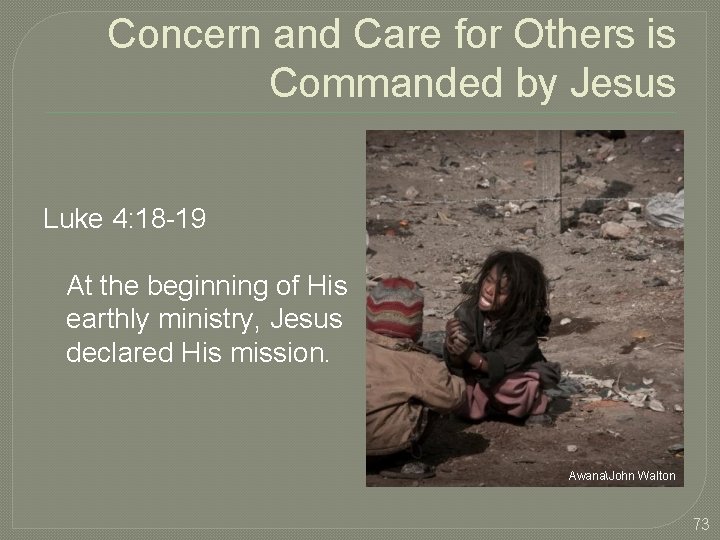 Concern and Care for Others is Commanded by Jesus

Luke 4:18-19

At the beginning of His earthly ministry, Jesus declared His mission.

Awana\John Walton

73